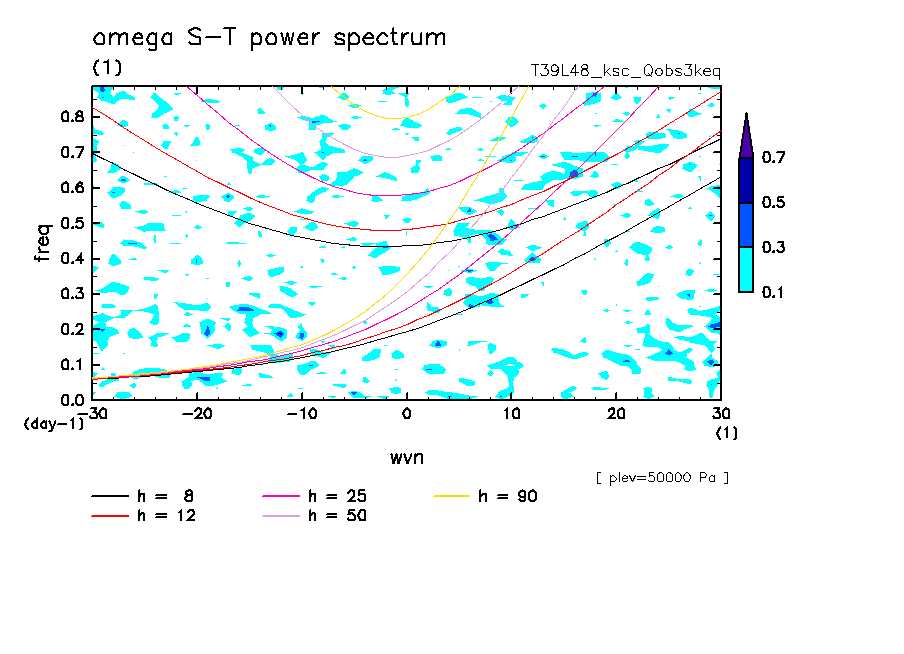 omega S-T power spectrum
(1)
T39L48_ksc_Qobs3keq

freq
0.8
0.7
0.6
0.5
0.4
0.3
0.2
0.1
0.0
(day-1)

-30 -20 -10 0 10 20 30
(1)
wvn

0.7
0.5
0.3
0.1

[ plev=50000 Pa ]

h = 8
h = 12
h = 25
h = 50
h = 90